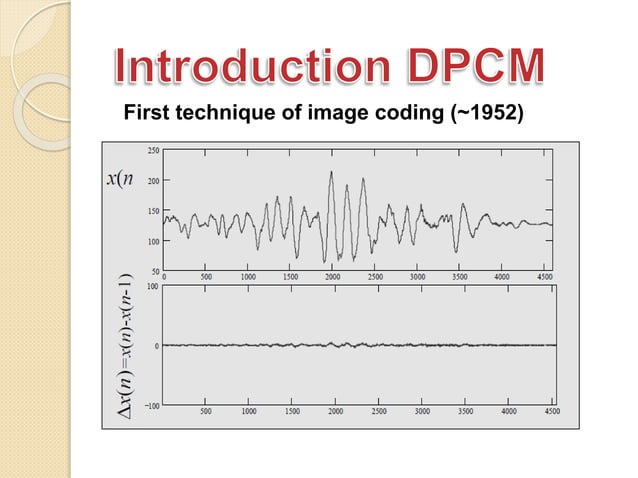 Introduction DPCM

First technique of image coding (~1952)

$x(n$

250
200
150
100
50

0 500 1000 1500 2000 2500 3000 3500 4000 4500

$\Delta x(n)=x(n)-x(n-1)$

100
0
−100

500 1000 1500 2000 2500 3000 3500 4000 4500